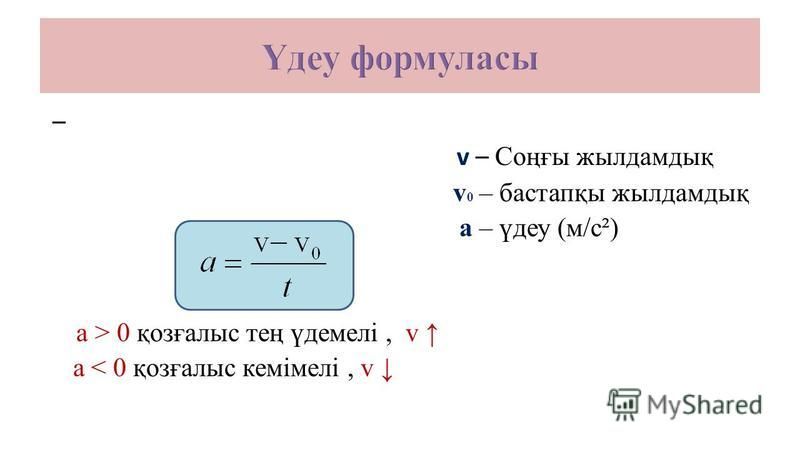 Үдеу формуласы

–

v – Соңғы жылдамдық

$v_0$ – бастапқы жылдамдық

a – үдеу (м/с²)

$a = \frac{v - v_0}{t}$

a > 0 қозғалыс тең үдемелі , v ↑

a < 0 қозғалыс кемімелі , v ↓

MyShared